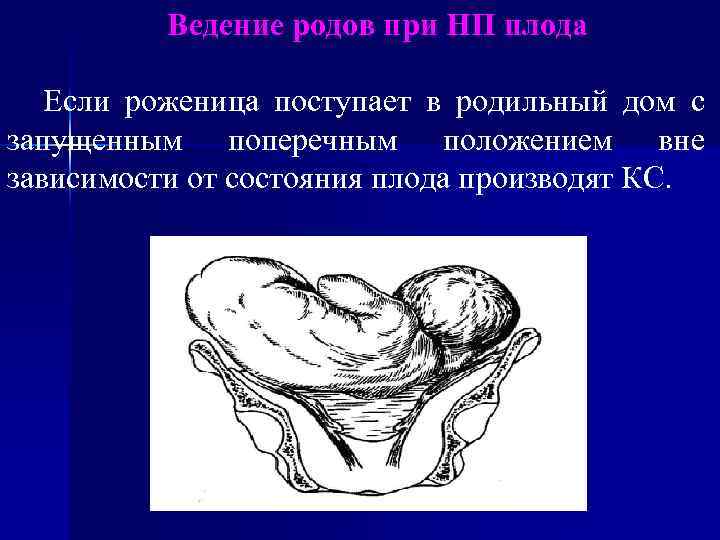 Ведение родов при НП плода

Если роженица поступает в родильный дом с запущенным поперечным положением вне зависимости от состояния плода производят КС.